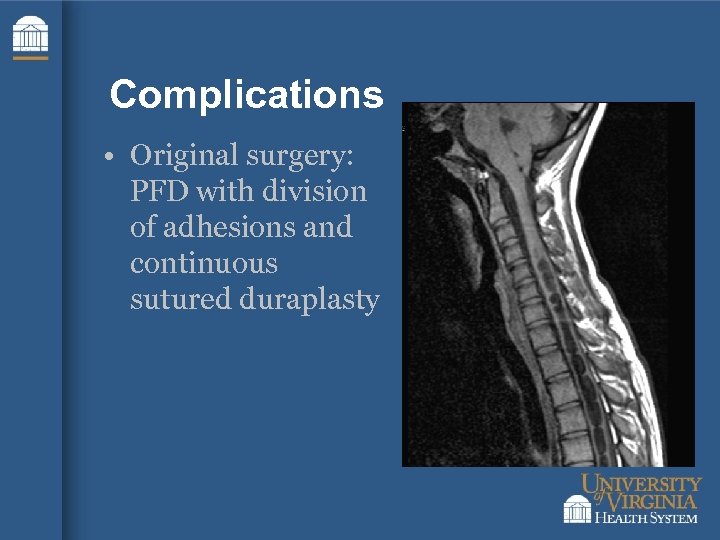 Complications

• Original surgery: PFD with division of adhesions and continuous sutured duraplasty

UNIVERSITY of VIRGINIA
HEALTH SYSTEM